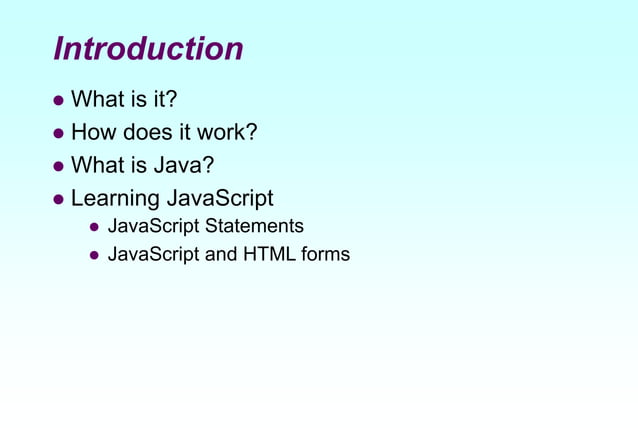 Introduction

- What is it?
- How does it work?
- What is Java?
- Learning JavaScript
  - JavaScript Statements
  - JavaScript and HTML forms